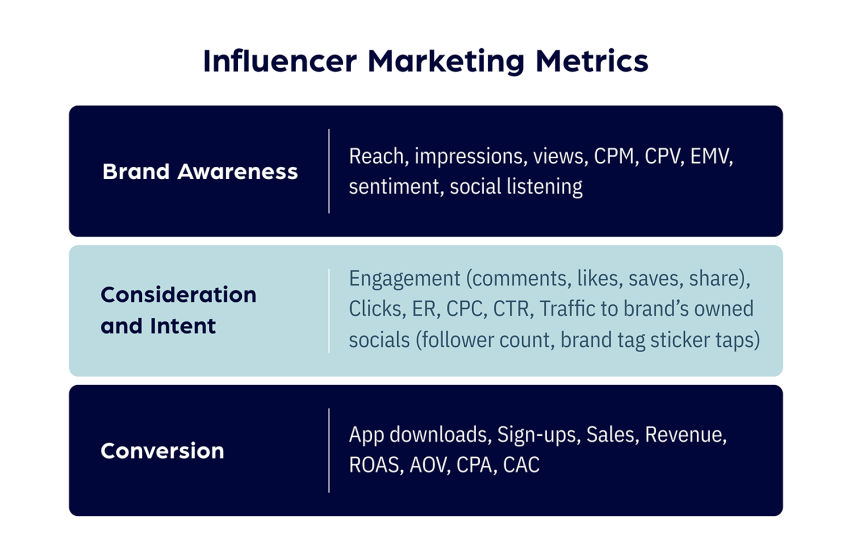 Influencer Marketing Metrics

| Brand Awareness | Reach, impressions, views, CPM, CPV, EMV, sentiment, social listening |
|---|---|
| Consideration and Intent | Engagement (comments, likes, saves, share), Clicks, ER, CPC, CTR, Traffic to brand's owned socials (follower count, brand tag sticker taps) |
| Conversion | App downloads, Sign-ups, Sales, Revenue, ROAS, AOV, CPA, CAC |